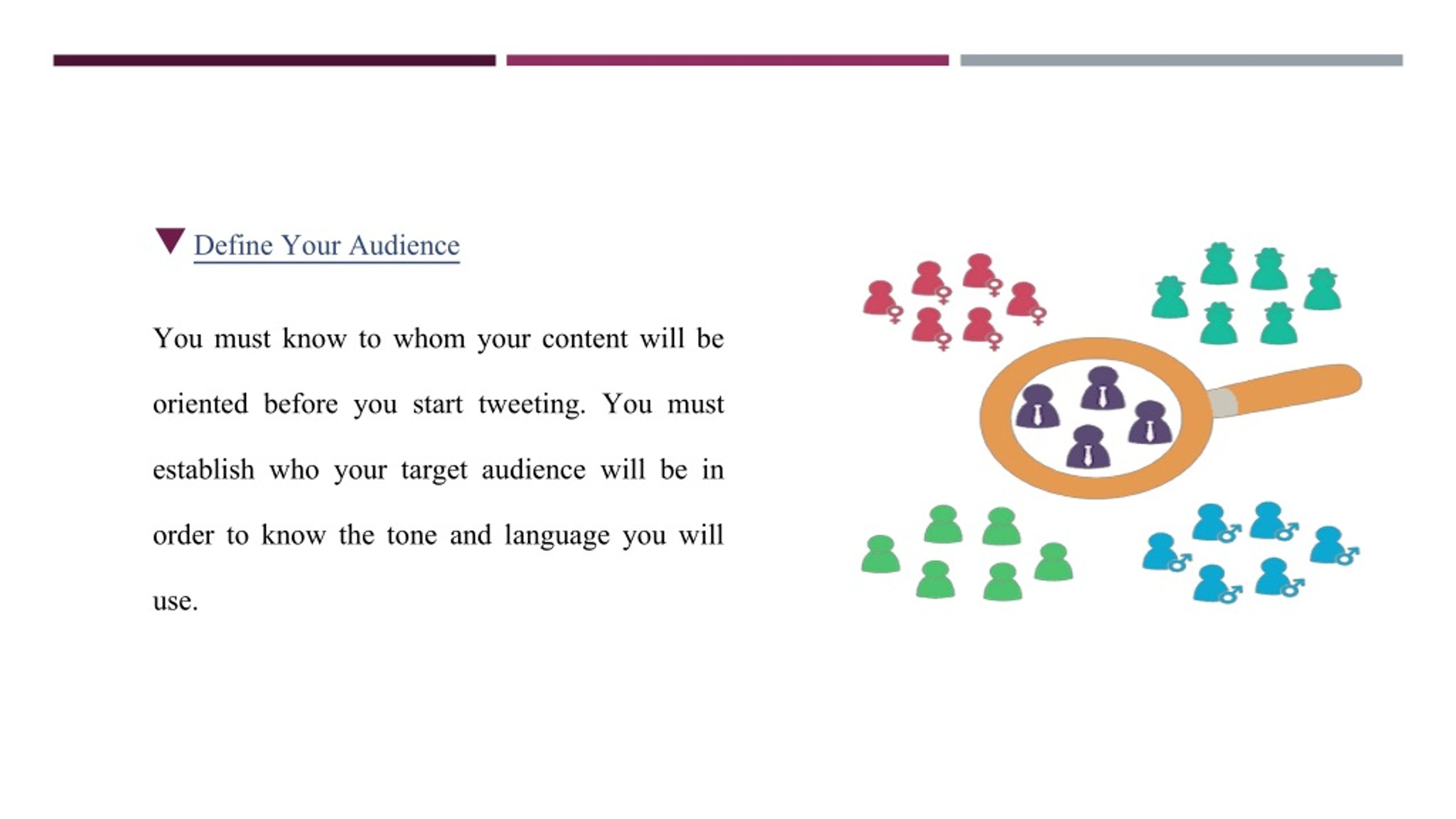 Define Your Audience

You must know to whom your content will be oriented before you start tweeting. You must establish who your target audience will be in order to know the tone and language you will use.